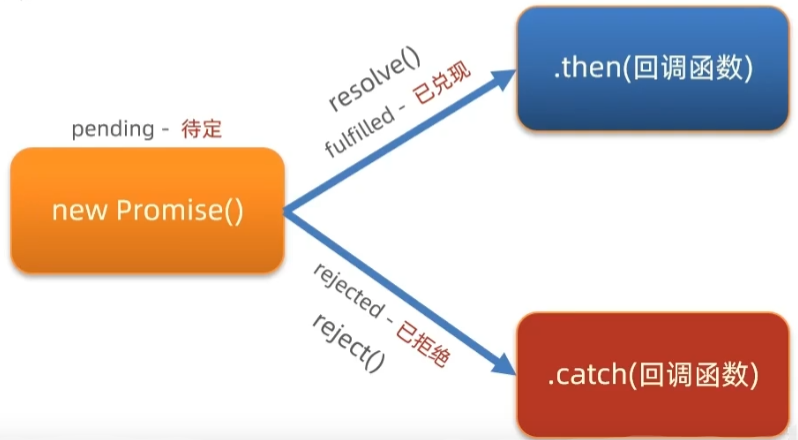 pending - 待定

new Promise()

resolve()

fulfilled - 已兑现

.then(回调函数)

rejected - 已拒绝

reject()

.catch(回调函数)